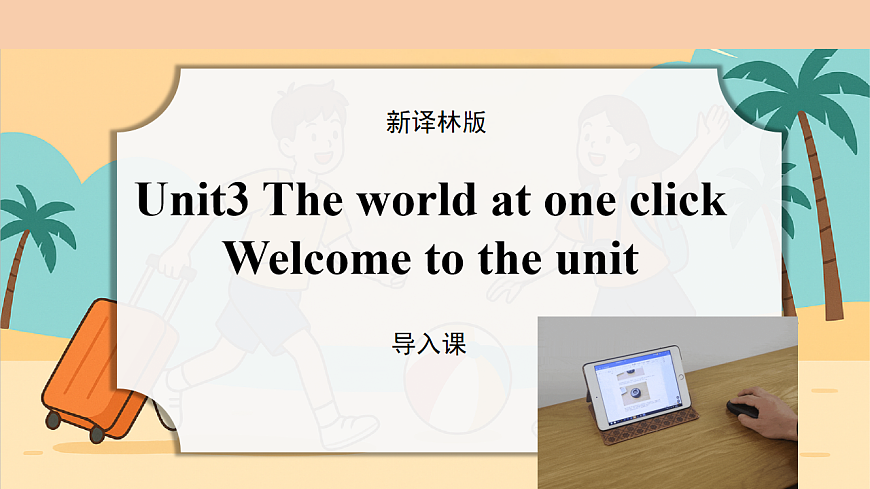 新译林版

Unit3 The world at one click
Welcome to the unit

导入课